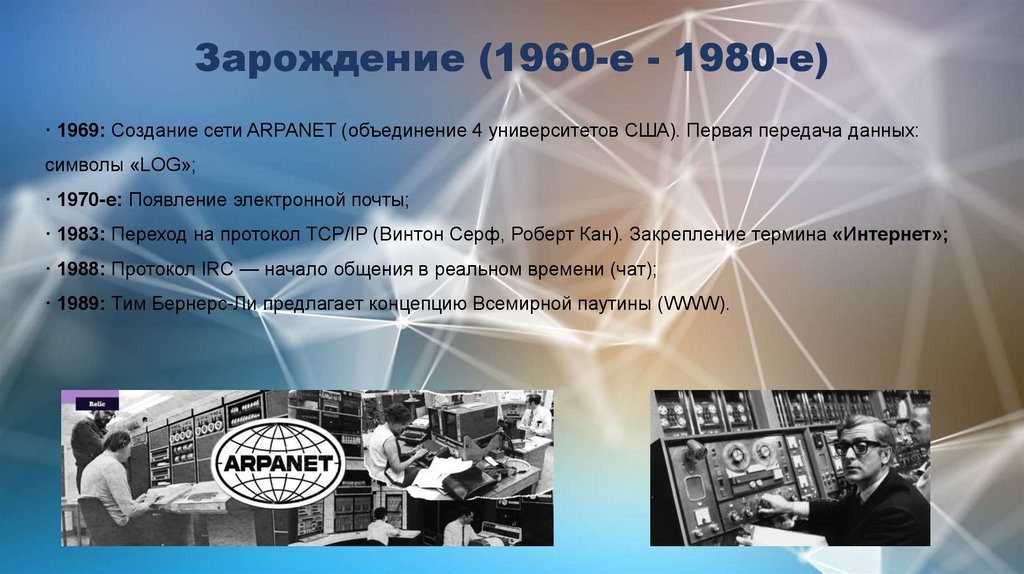 Зарождение (1960-е - 1980-е)

· 1969: Создание сети ARPANET (объединение 4 университетов США). Первая передача данных: символы «LOG»;

· 1970-е: Появление электронной почты;

· 1983: Переход на протокол TCP/IP (Винтон Серф, Роберт Кан). Закрепление термина «Интернет»;

· 1988: Протокол IRC — начало общения в реальном времени (чат);

· 1989: Тим Бернерс-Ли предлагает концепцию Всемирной паутины (WWW).

Relic

ARPANET